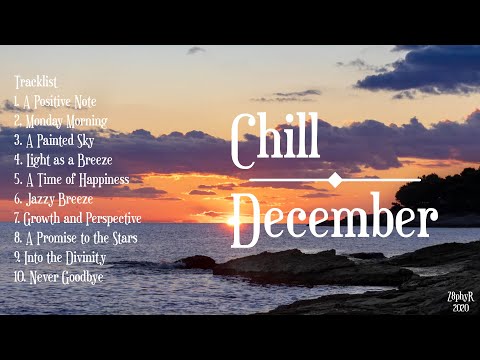 Tracklist
1. A Positive Note
2. Monday Morning
3. A Painted Sky
4. Light as a Breeze
5. A Time of Happiness
6. Jazzy Breeze
7. Growth and Perspective
8. A Promise to the Stars
9. Into the Divinity
10. Never Goodbye

Chill
December

Z8phyR
2020